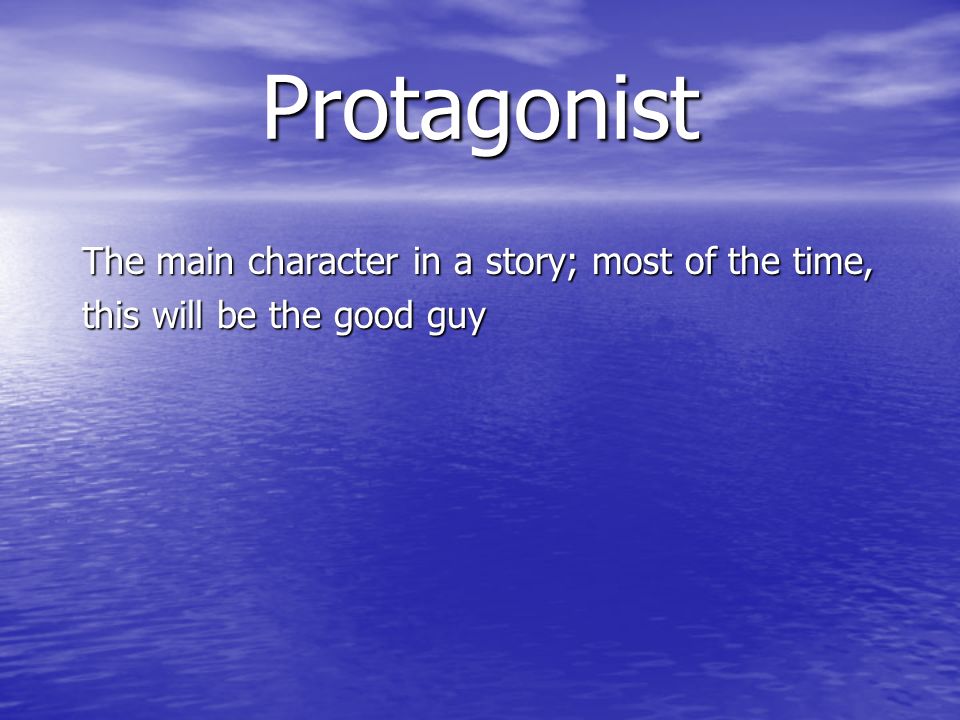 Protagonist

The main character in a story; most of the time, this will be the good guy